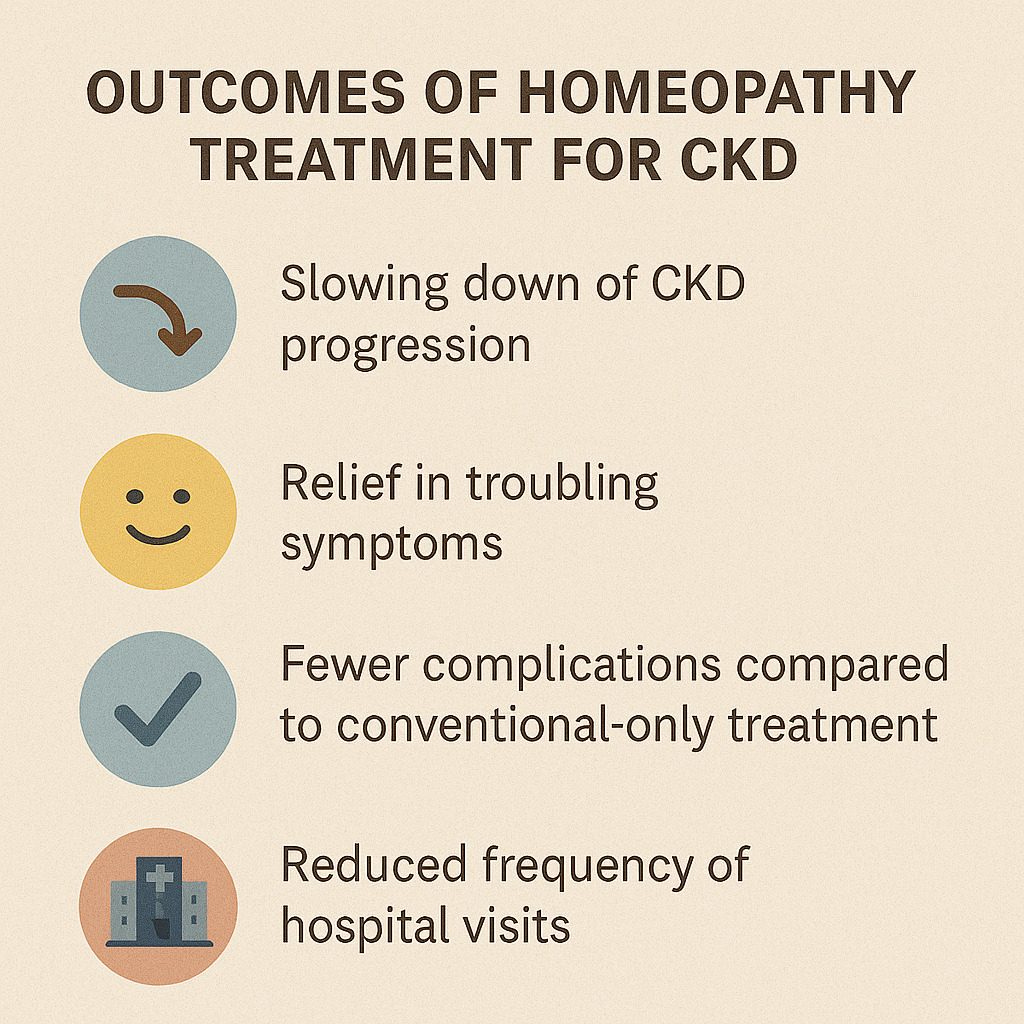 OUTCOMES OF HOMEOPATHY TREATMENT FOR CKD

Slowing down of CKD progression

Relief in troubling symptoms

Fewer complications compared to conventional-only treatment

Reduced frequency of hospital visits